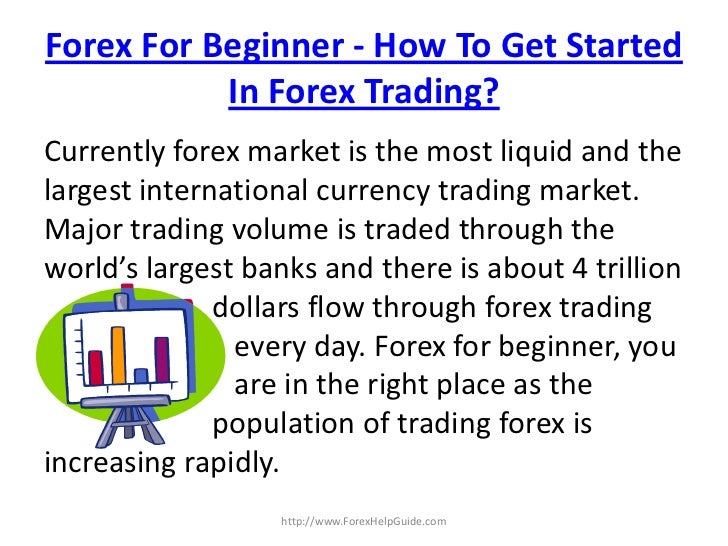 Forex For Beginner - How To Get Started In Forex Trading?

Currently forex market is the most liquid and the largest international currency trading market. Major trading volume is traded through the world's largest banks and there is about 4 trillion dollars flow through forex trading every day. Forex for beginner, you are in the right place as the population of trading forex is increasing rapidly.

http://www.ForexHelpGuide.com